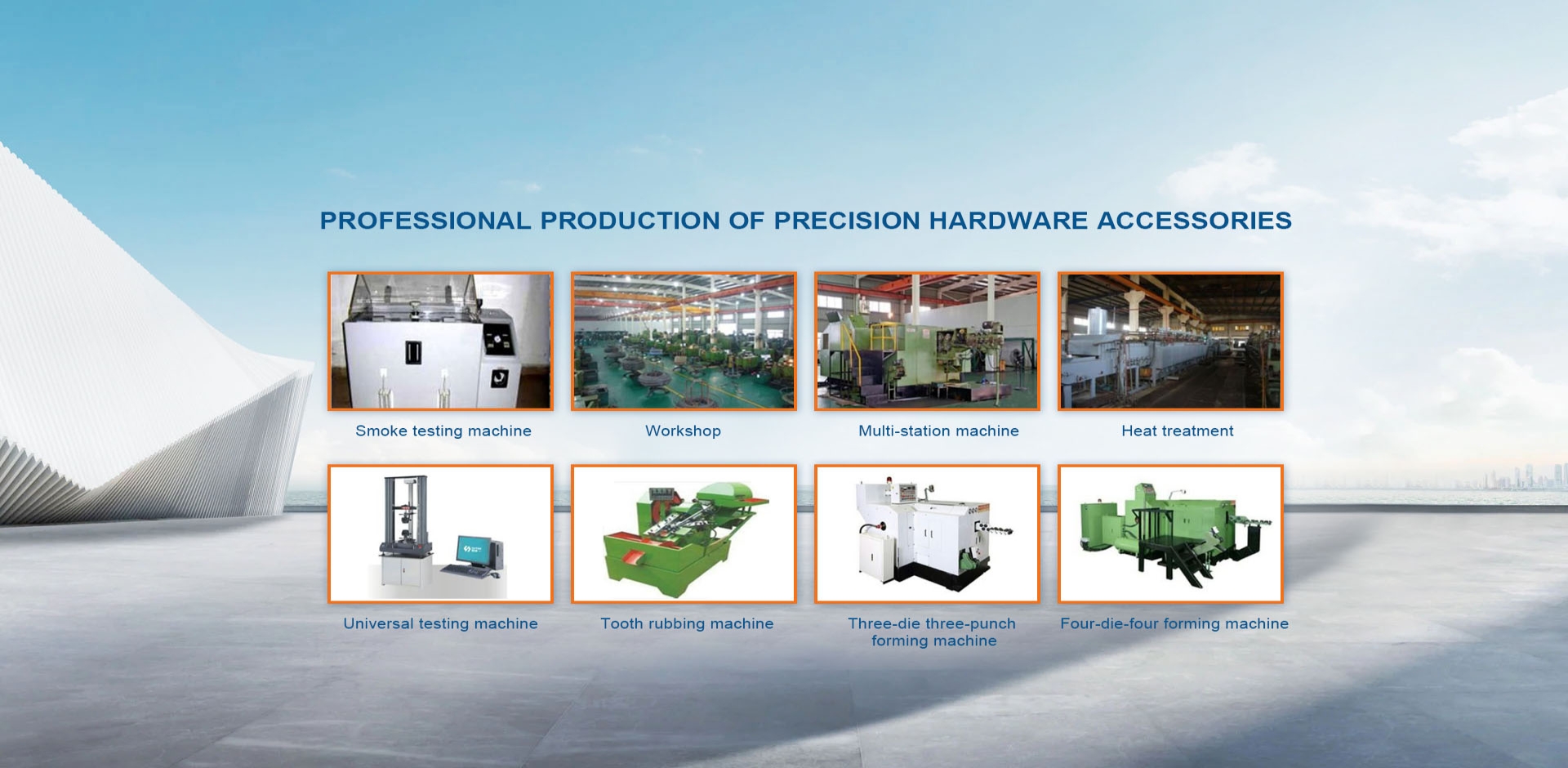 PROFESSIONAL PRODUCTION OF PRECISION HARDWARE ACCESSORIES

Smoke testing machine

Workshop

Multi-station machine

Heat treatment

Universal testing machine

Tooth rubbing machine

Three-die three-punch forming machine

Four-die-four forming machine